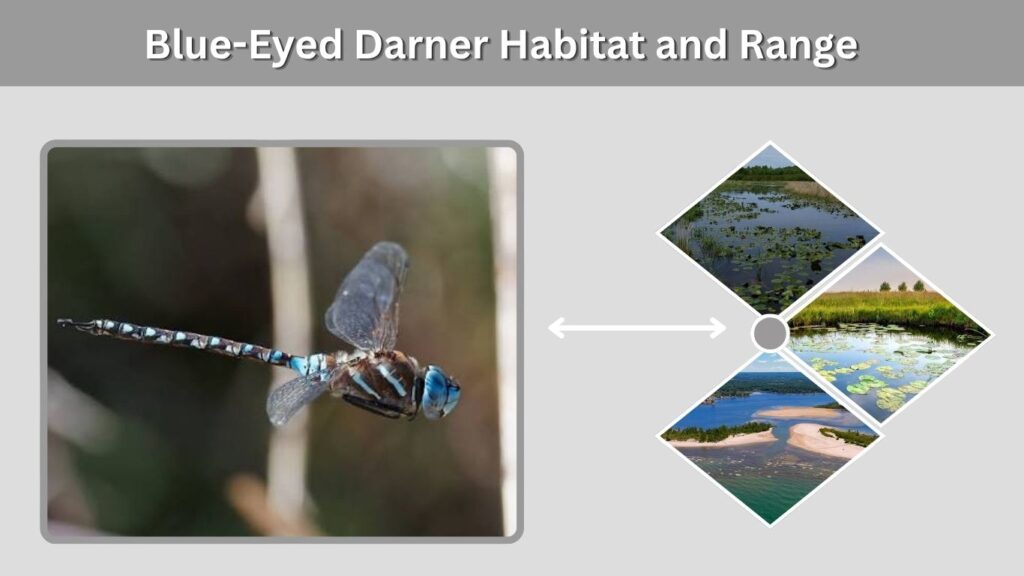 Blue-Eyed Darner Habitat and Range